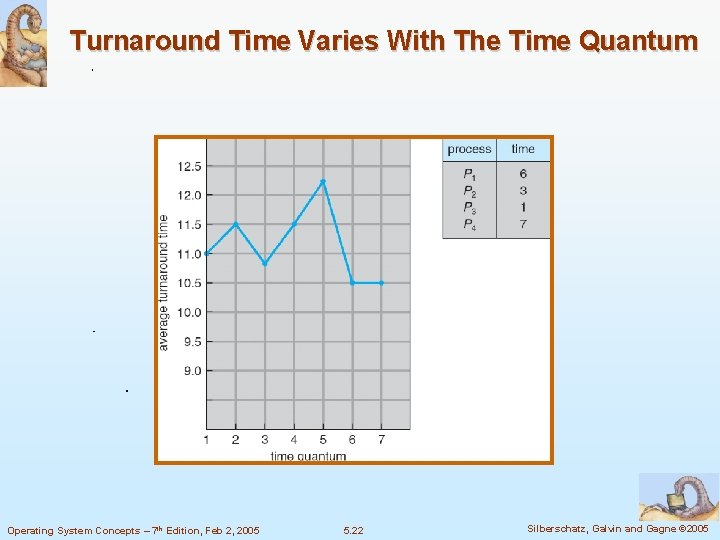 Turnaround Time Varies With The Time Quantum

average turnaround time

12.5
12.0
11.5
11.0
10.5
10.0
9.5
9.0

1 2 3 4 5 6 7

time quantum

| process | time |
|---|---|
| $P_1$ | 6 |
| $P_2$ | 3 |
| $P_3$ | 1 |
| $P_4$ | 7 |

Operating System Concepts – 7th Edition, Feb 2, 2005

5.22

Silberschatz, Galvin and Gagne ©2005